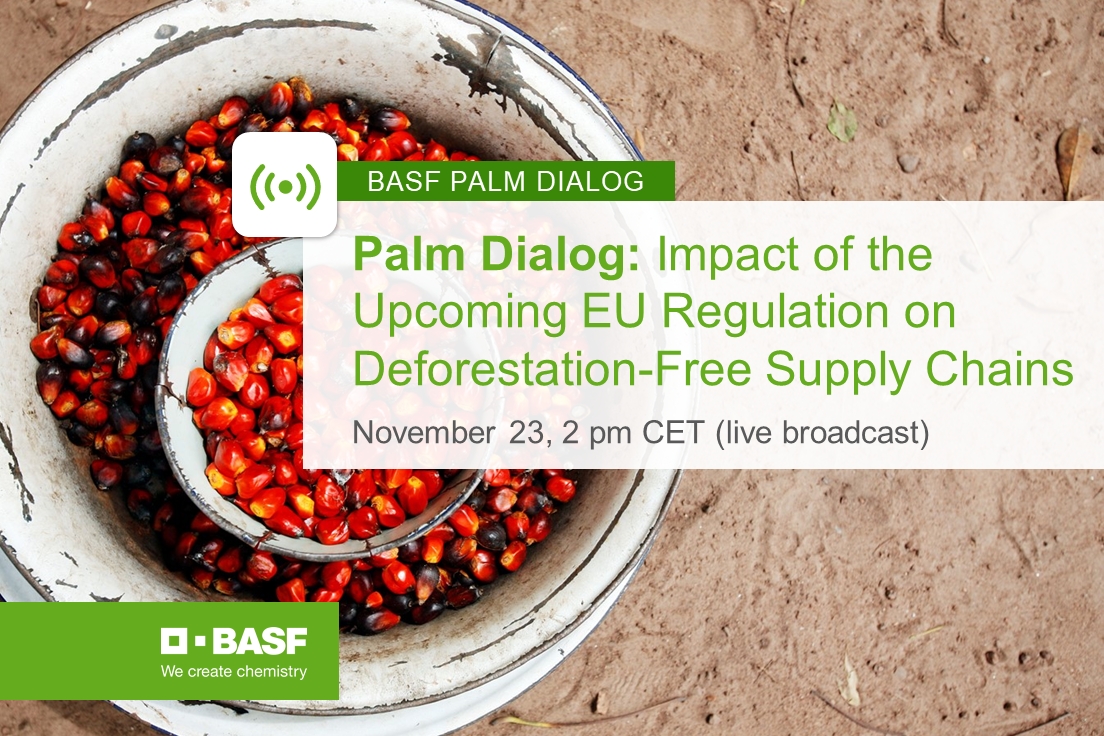 BASF PALM DIALOG

Palm Dialog: Impact of the Upcoming EU Regulation on Deforestation-Free Supply Chains

November 23, 2 pm CET (live broadcast)

BASF
We create chemistry